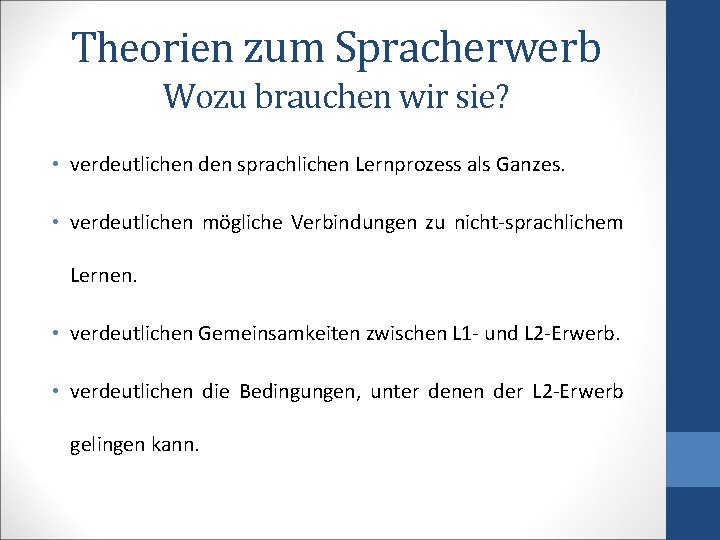 Theorien zum Spracherwerb
Wozu brauchen wir sie?

• verdeutlichen den sprachlichen Lernprozess als Ganzes.

• verdeutlichen mögliche Verbindungen zu nicht-sprachlichem Lernen.

• verdeutlichen Gemeinsamkeiten zwischen L1- und L2-Erwerb.

• verdeutlichen die Bedingungen, unter denen der L2-Erwerb gelingen kann.